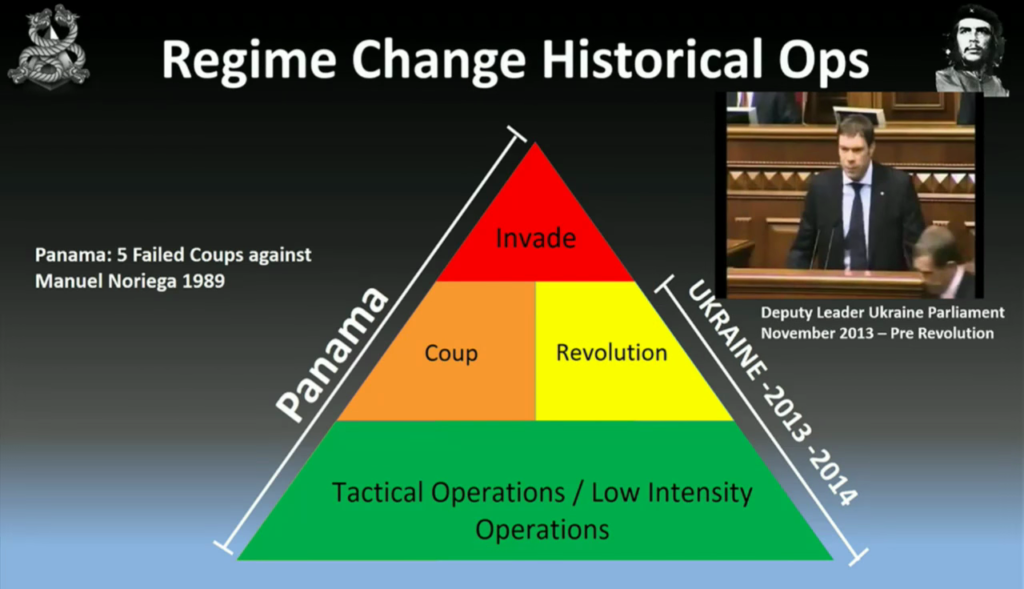 Regime Change Historical Ops

Panama: 5 Failed Coups against Manuel Noriega 1989

Panama

Invade

Coup

Revolution

Tactical Operations / Low Intensity Operations

UKRAINE -2013 -2014

Deputy Leader Ukraine Parliament November 2013 – Pre Revolution